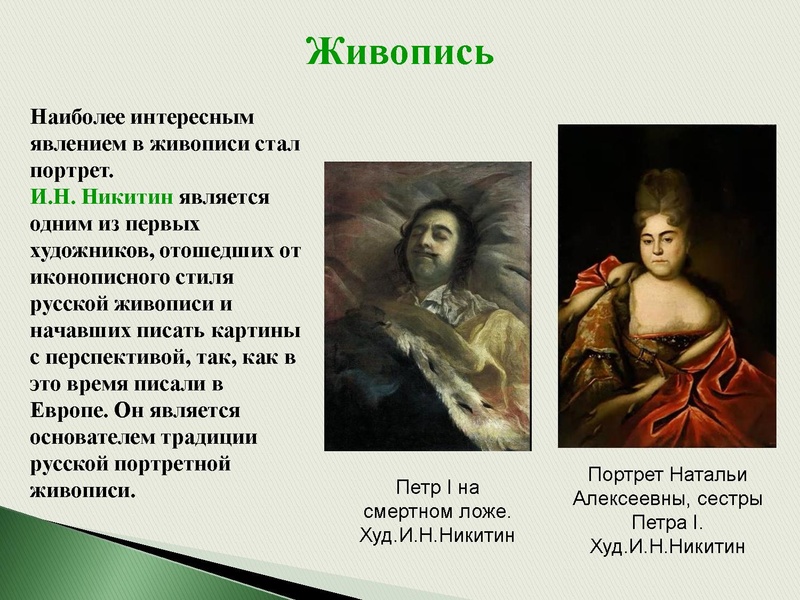 Живопись

Наиболее интересным явлением в живописи стал портрет.
И.Н. Никитин является одним из первых художников, отошедших от иконописного стиля русской живописи и начавших писать картины с перспективой, так, как в это время писали в Европе. Он является основателем традиции русской портретной живописи.

Петр I на смертном ложе. Худ.И.Н.Никитин

Портрет Натальи Алексеевны, сестры Петра I. Худ.И.Н.Никитин